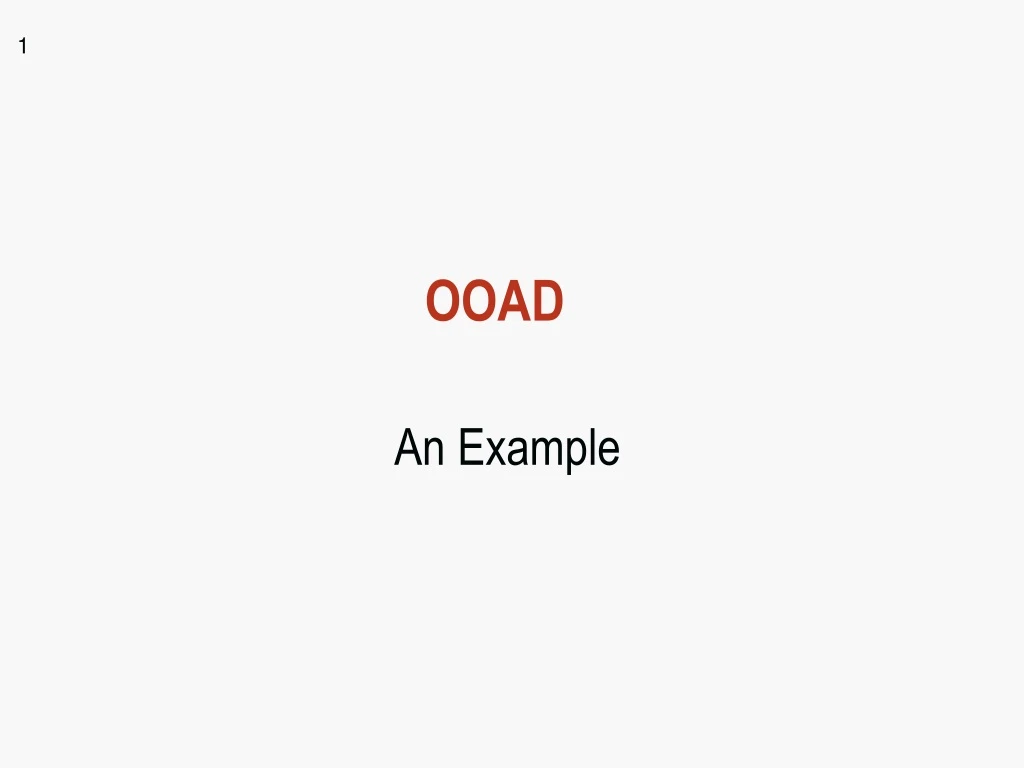 1

OOAD

An Example